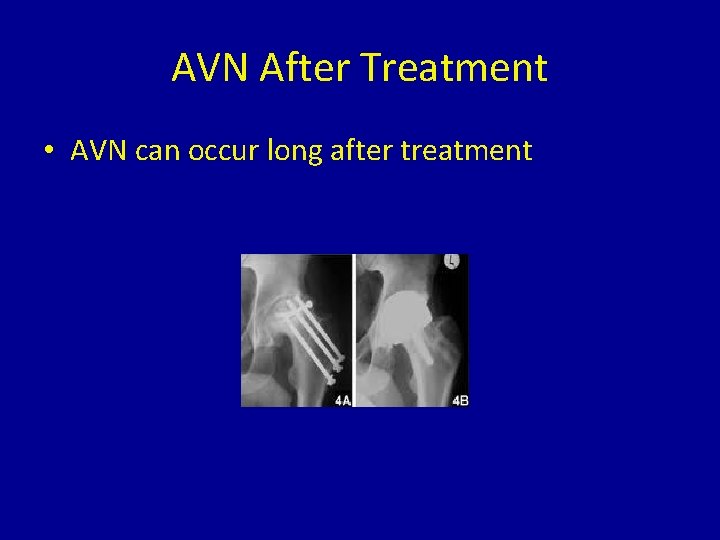 AVN After Treatment

• AVN can occur long after treatment

4A

L

4B